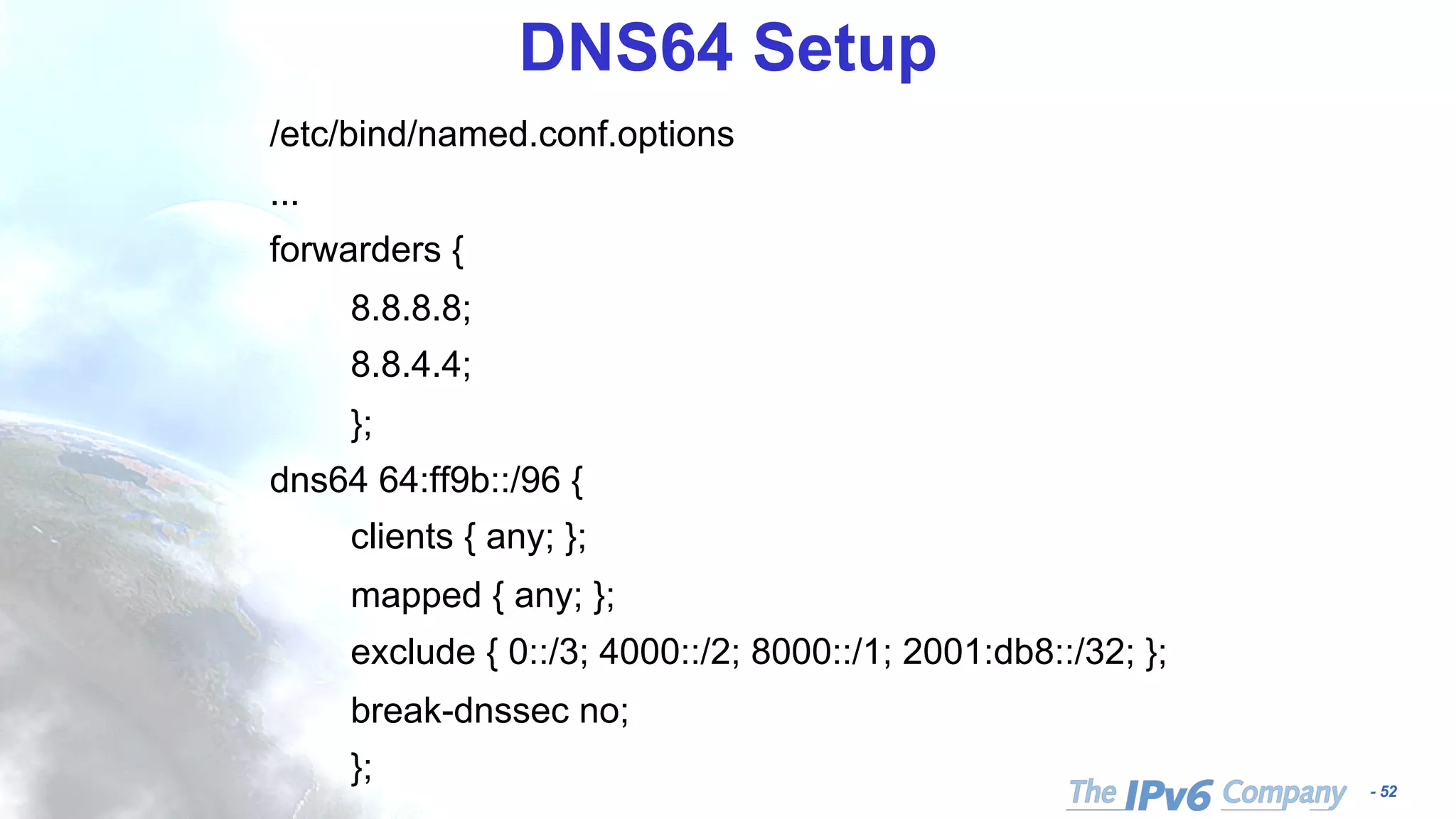 DNS64 Setup

/etc/bind/named.conf.options

...

forwarders {

8.8.8.8;

8.8.4.4;

};

dns64 64:ff9b::/96 {

clients { any; };

mapped { any; };

exclude { 0::/3; 4000::/2; 8000::/1; 2001:db8::/32; };

break-dnssec no;

};

The IPv6 Company - 52